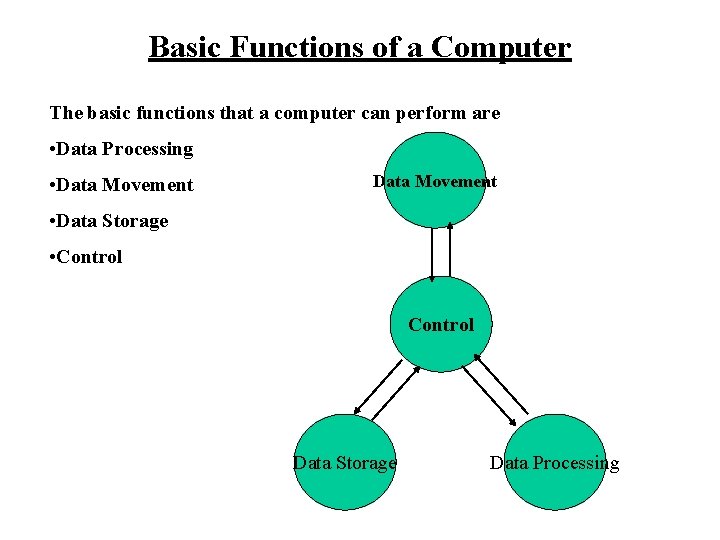 Basic Functions of a Computer

The basic functions that a computer can perform are

•Data Processing

•Data Movement

•Data Storage

•Control

Data Movement

Control

Data Storage

Data Processing